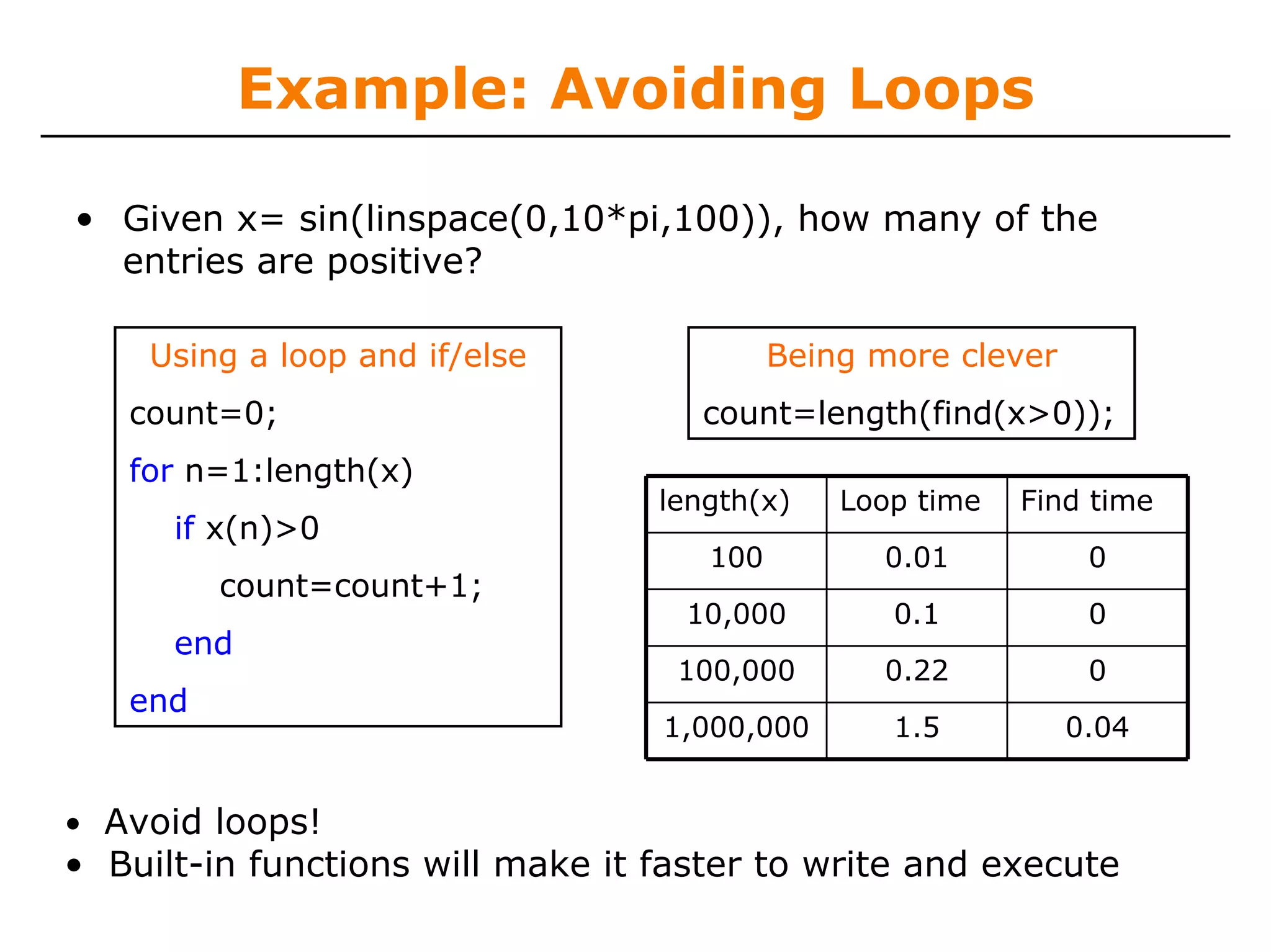 Example: Avoiding Loops

• Given x= sin(linspace(0,10*pi,100)), how many of the entries are positive?

Using a loop and if/else

count=0;
for n=1:length(x)
if x(n)>0
count=count+1;
end
end

Being more clever

count=length(find(x>0));

| length(x) | Loop time | Find time |
|---|---|---|
| 100 | 0.01 | 0 |
| 10,000 | 0.1 | 0 |
| 100,000 | 0.22 | 0 |
| 1,000,000 | 1.5 | 0.04 |

• Avoid loops!
• Built-in functions will make it faster to write and execute